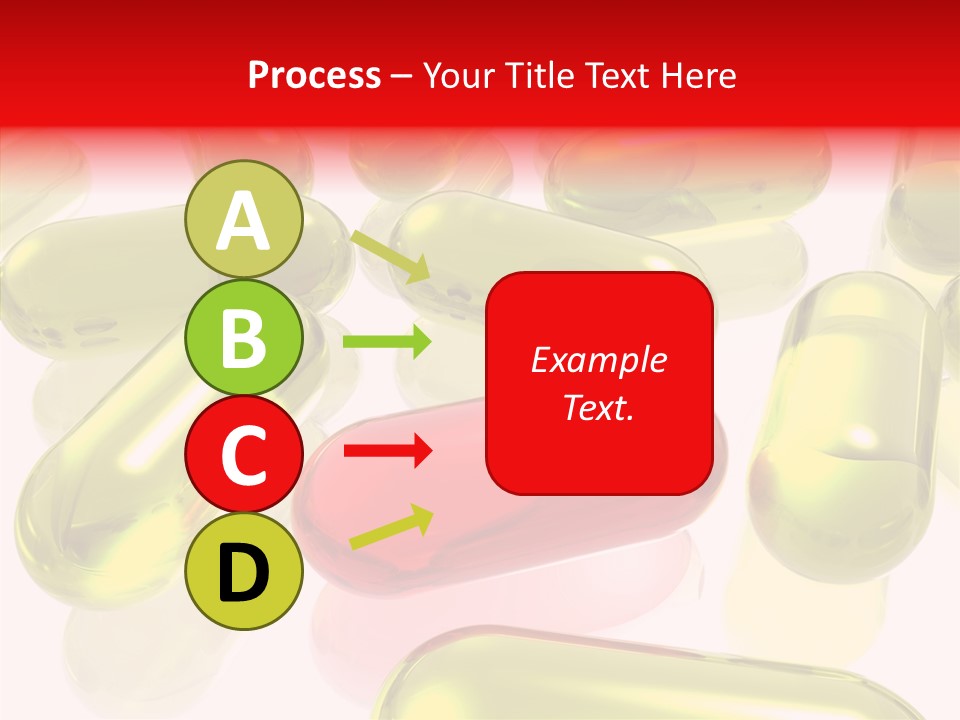 Process – Your Title Text Here

A

B

C

D

Example Text.